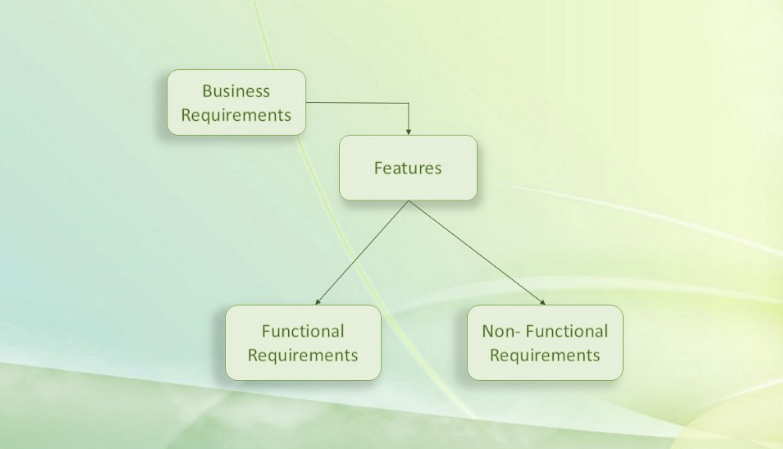 Business Requirements

Features

Functional Requirements

Non- Functional Requirements